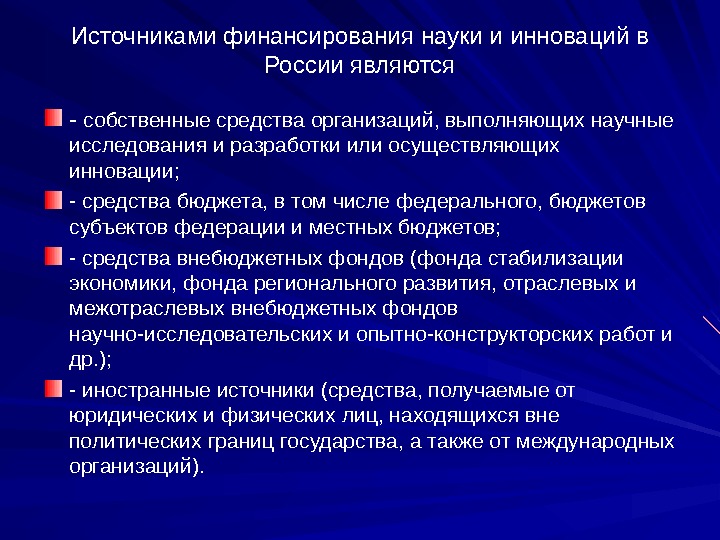 Источниками финансирования науки и инноваций в России являются

- собственные средства организаций, выполняющих научные исследования и разработки или осуществляющих инновации;

- средства бюджета, в том числе федерального, бюджетов субъектов федерации и местных бюджетов;

- средства внебюджетных фондов (фонда стабилизации экономики, фонда регионального развития, отраслевых и межотраслевых внебюджетных фондов научно-исследовательских и опытно-конструкторских работ и др.);

- иностранные источники (средства, получаемые от юридических и физических лиц, находящихся вне политических границ государства, а также от международных организаций).